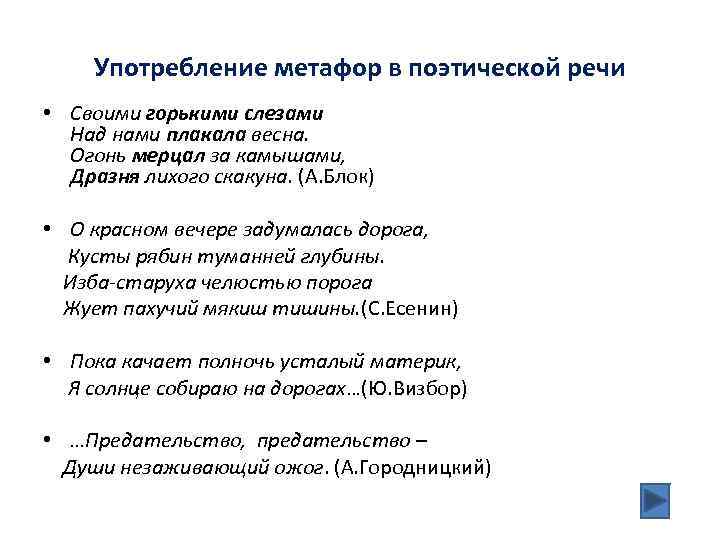 Употребление метафор в поэтической речи

• Своими горькими слезами
Над нами плакала весна.
Огонь мерцал за камышами,
Дразня лихого скакуна. (А.Блок)

• О красном вечере задумалась дорога,
Кусты рябин туманней глубины.
Изба-старуха челюстью порога
Жует пахучий мякиш тишины.(С.Есенин)

• Пока качает полночь усталый материк,
Я солнце собираю на дорогах…(Ю.Визбор)

• …Предательство, предательство –
Души незаживающий ожог. (А.Городницкий)